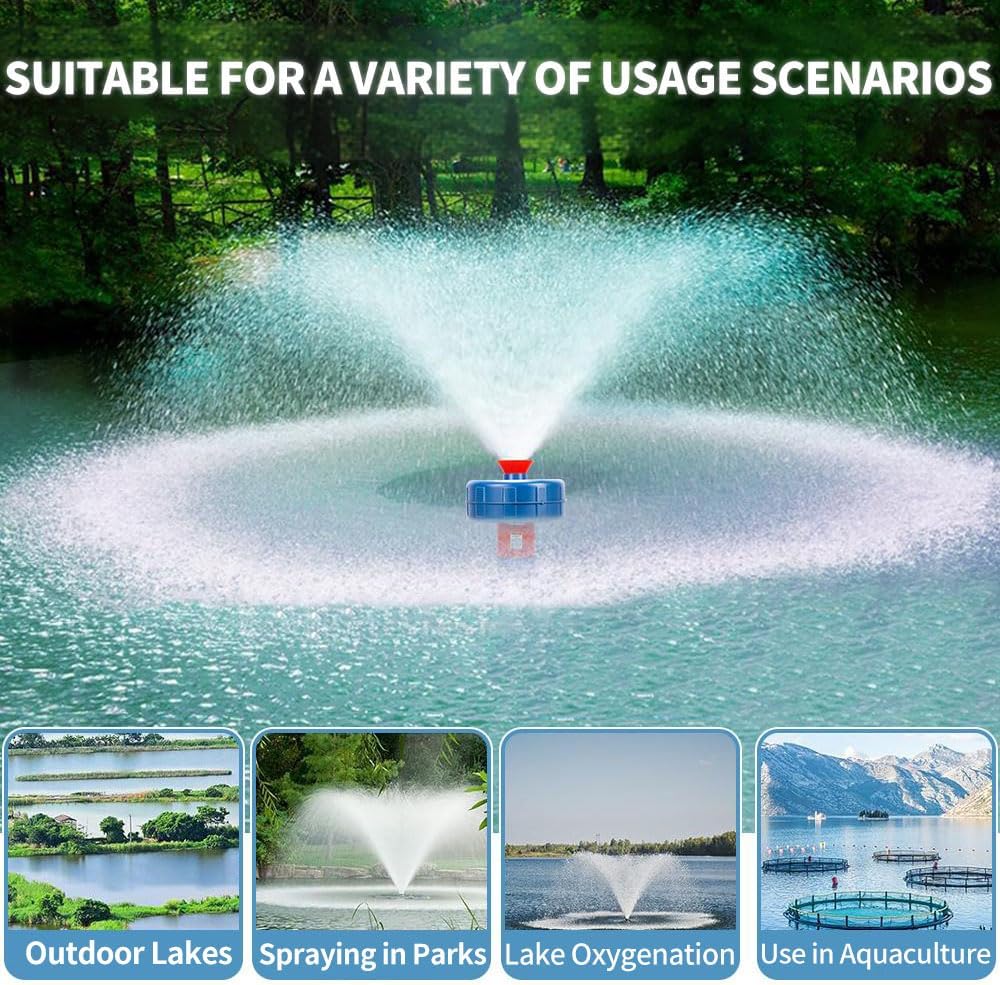 SUITABLE FOR A VARIETY OF USAGE SCENARIOS

Outdoor Lakes

Spraying in Parks

Lake Oxygenation

Use in Aquaculture